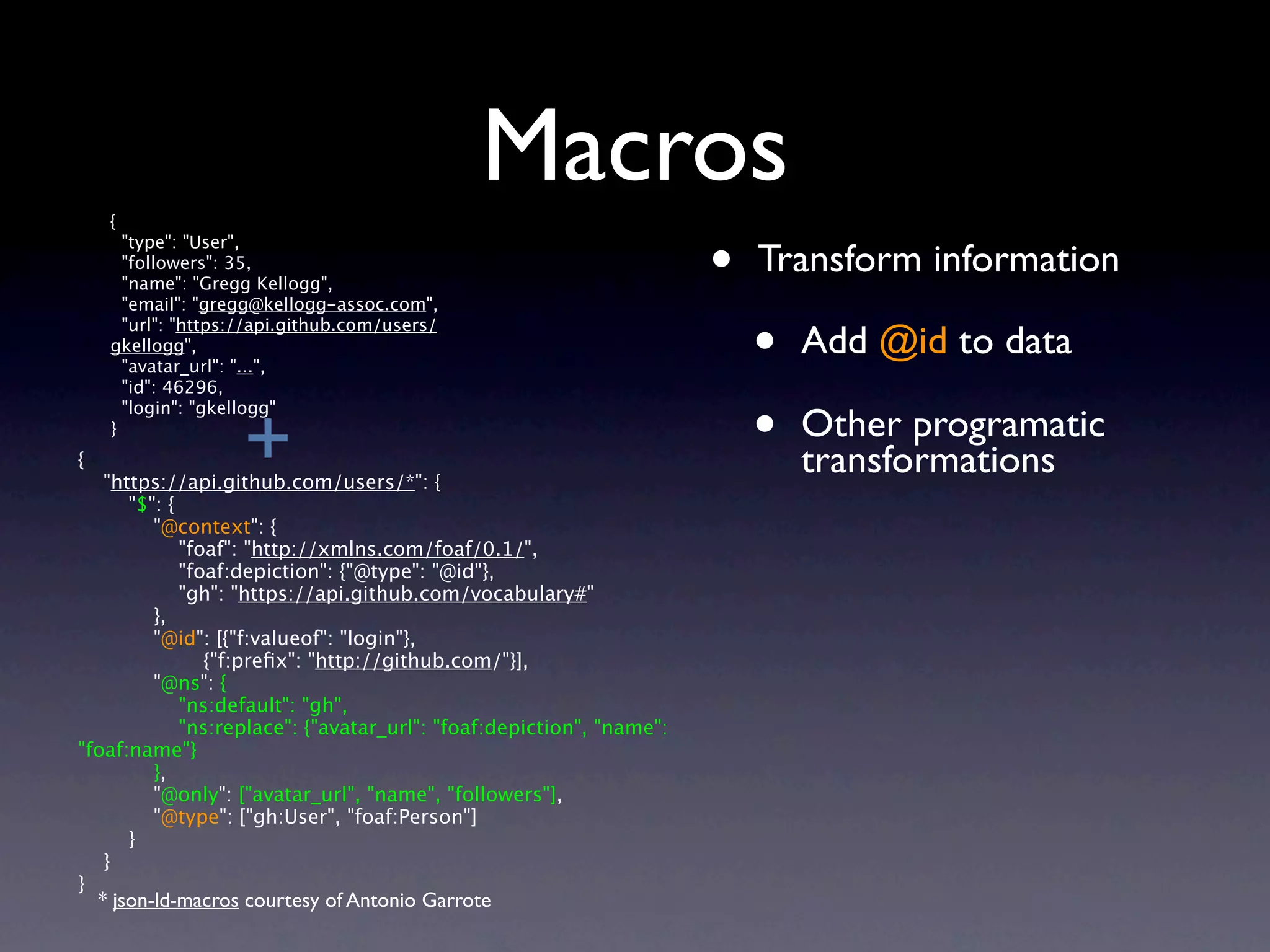 Macros

{
"type": "User",
"followers": 35,
"name": "Gregg Kellogg",
"email": "gregg@kellogg-assoc.com",
"url": "https://api.github.com/users/gkellogg",
"avatar_url": "...",
"id": 46296,
"login": "gkellogg"
}

+

{
"https://api.github.com/users/*": {
"$": {
"@context": {
"foaf": "http://xmlns.com/foaf/0.1/",
"foaf:depiction": {"@type": "@id"},
"gh": "https://api.github.com/vocabulary#"
},
"@id": [{"f:valueof": "login"},
{"f:prefix": "http://github.com/"}],
"@ns": {
"ns:default": "gh",
"ns:replace": {"avatar_url": "foaf:depiction", "name": "foaf:name"}
},
"@only": ["avatar_url", "name", "followers"],
"@type": ["gh:User", "foaf:Person"]
}
}
}

* json-ld-macros courtesy of Antonio Garrote

• Transform information

• Add @id to data

• Other programatic transformations